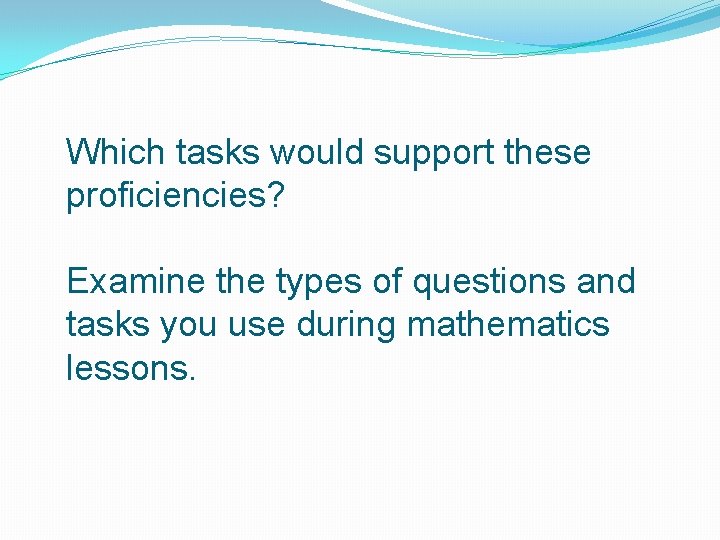 Which tasks would support these proficiencies?

Examine the types of questions and tasks you use during mathematics lessons.